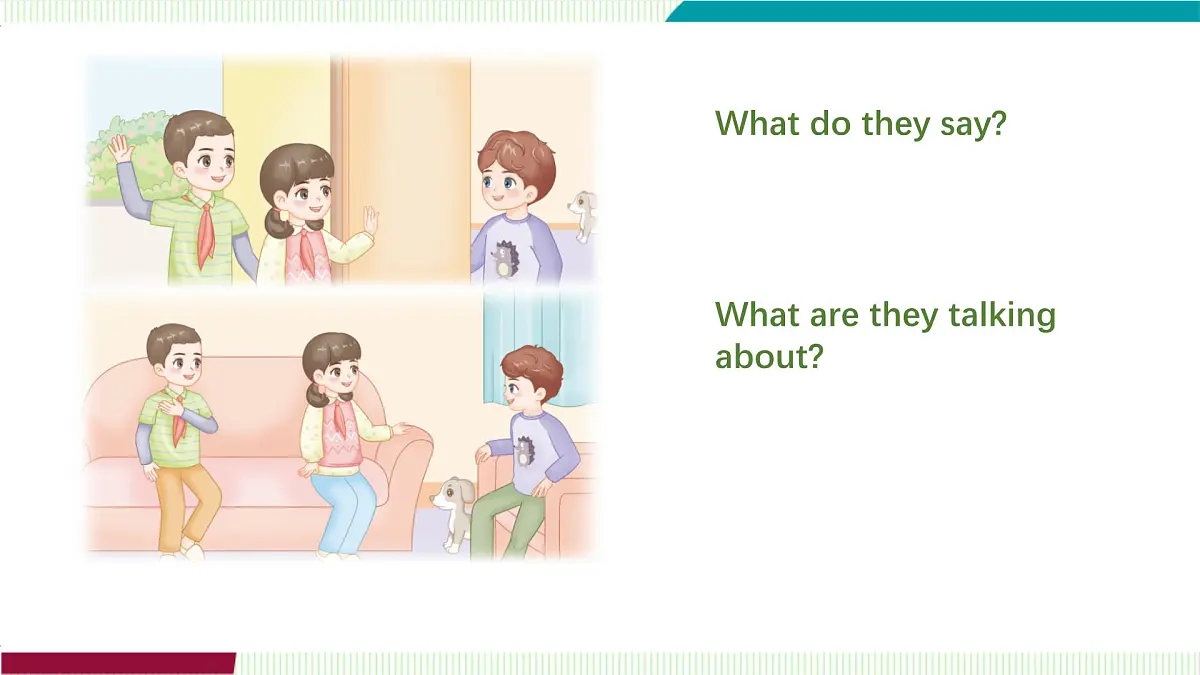 What do they say?

What are they talking about?